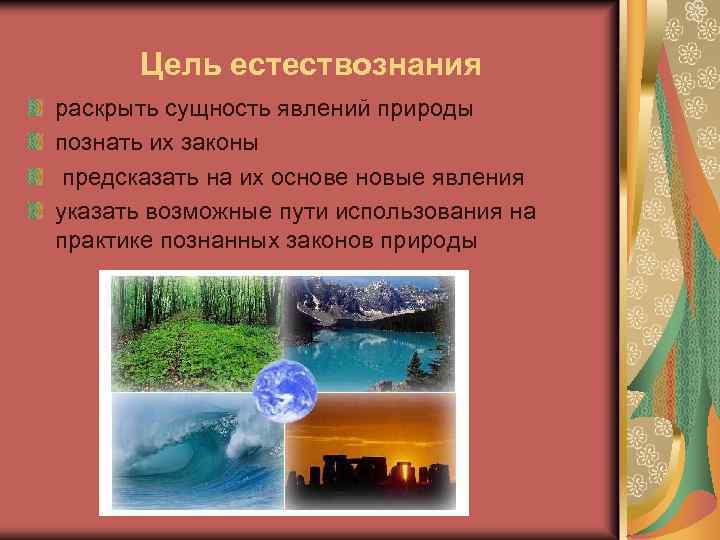 Цель естествознания

раскрыть сущность явлений природы

познать их законы

предсказать на их основе новые явления

указать возможные пути использования на практике познанных законов природы